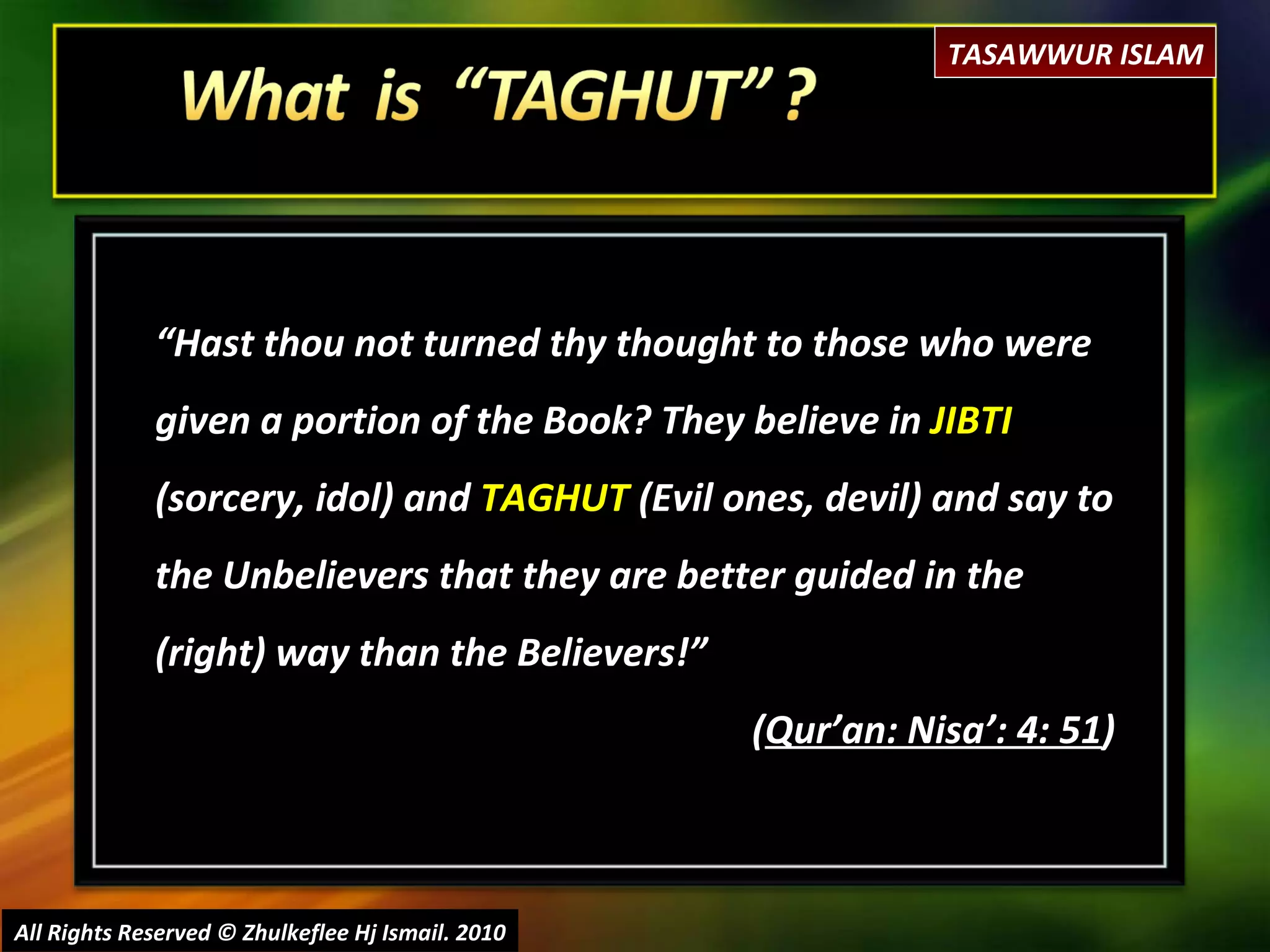 TASAWWUR ISLAM

What is “TAGHUT” ?

“Hast thou not turned thy thought to those who were given a portion of the Book? They believe in JIBTI (sorcery, idol) and TAGHUT (Evil ones, devil) and say to the Unbelievers that they are better guided in the (right) way than the Believers!”

(Qur’an: Nisa’: 4: 51)

All Rights Reserved © Zhulkeflee Hj Ismail. 2010